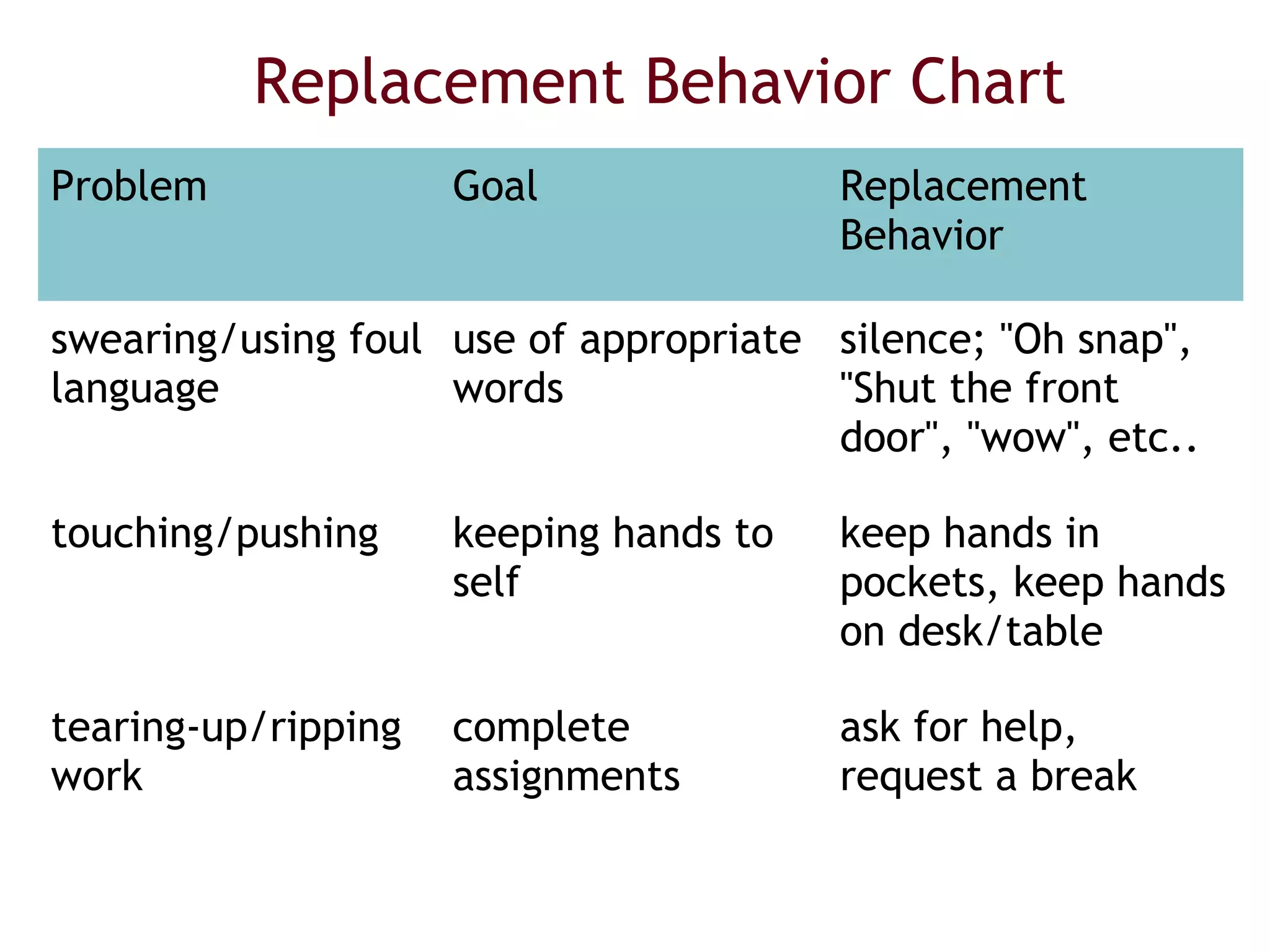 Replacement Behavior Chart

| Problem | Goal | Replacement Behavior |
|---|---|---|
| swearing/using foul language | use of appropriate words | silence; "Oh snap", "Shut the front door", "wow", etc.. |
| touching/pushing | keeping hands to self | keep hands in pockets, keep hands on desk/table |
| tearing-up/ripping work | complete assignments | ask for help, request a break |